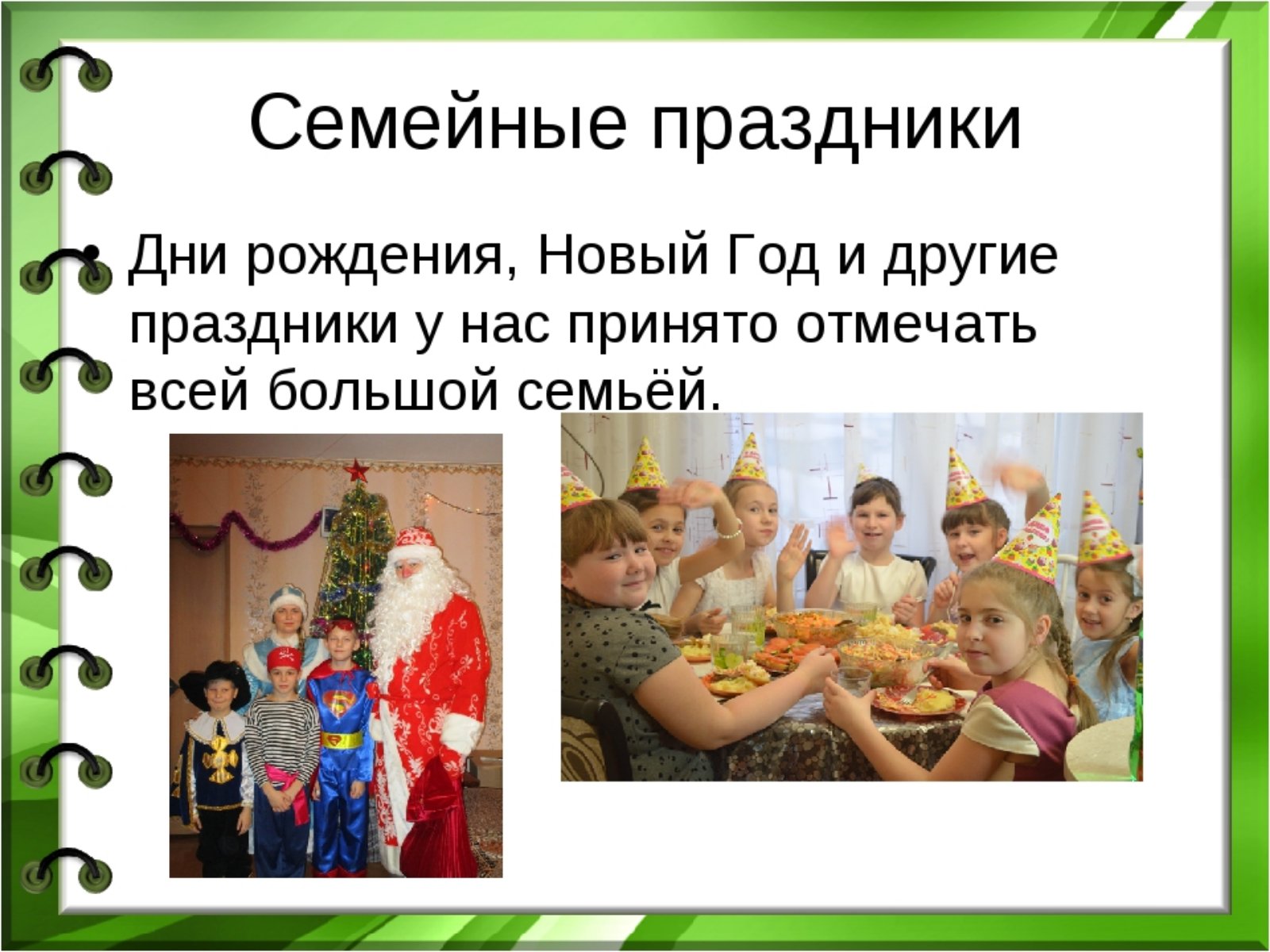 Семейные праздники

• Дни рождения, Новый Год и другие праздники у нас принято отмечать всей большой семьёй.